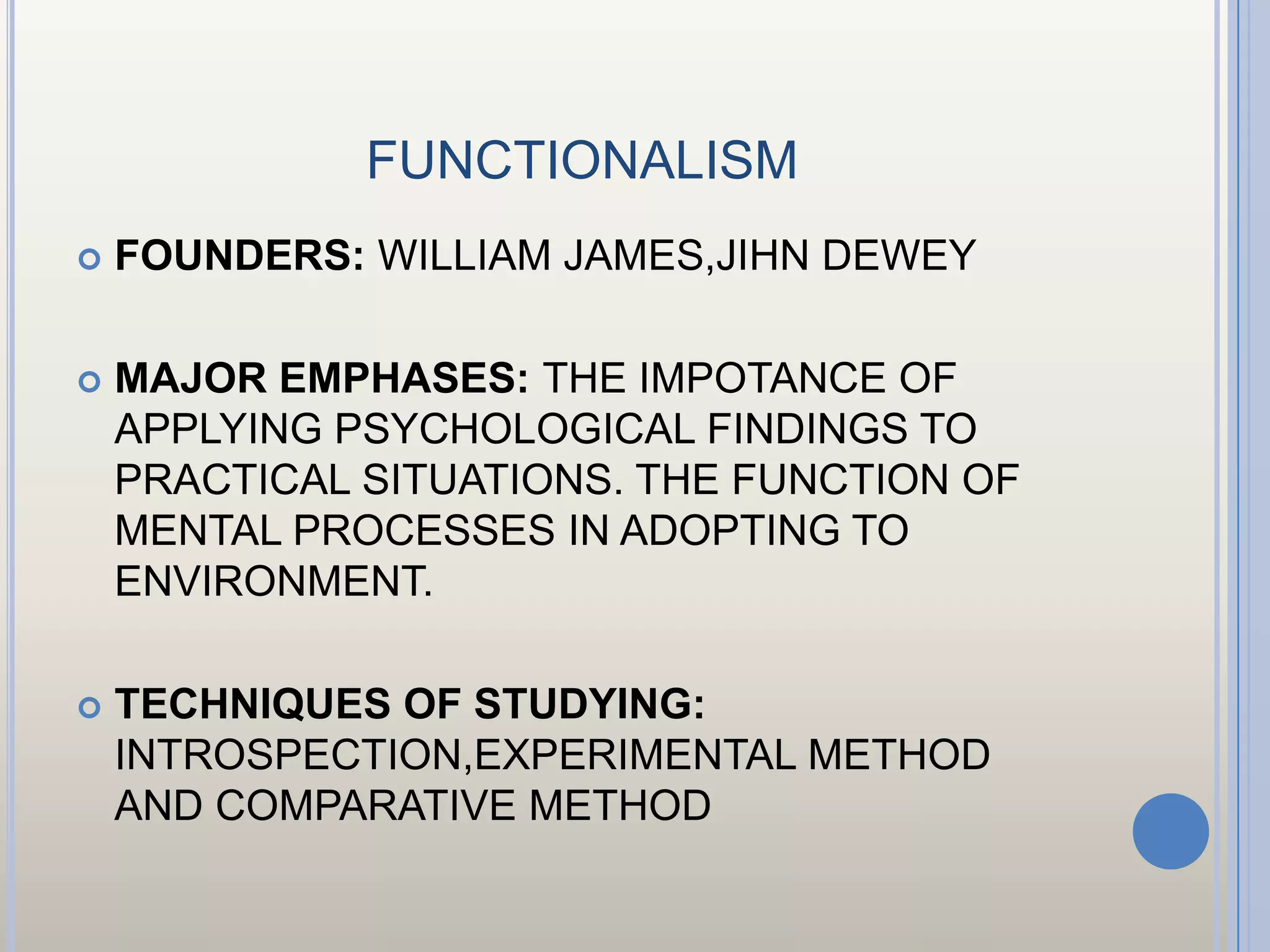 FUNCTIONALISM

FOUNDERS: WILLIAM JAMES,JIHN DEWEY

MAJOR EMPHASES: THE IMPOTANCE OF APPLYING PSYCHOLOGICAL FINDINGS TO PRACTICAL SITUATIONS. THE FUNCTION OF MENTAL PROCESSES IN ADOPTING TO ENVIRONMENT.

TECHNIQUES OF STUDYING: INTROSPECTION,EXPERIMENTAL METHOD AND COMPARATIVE METHOD